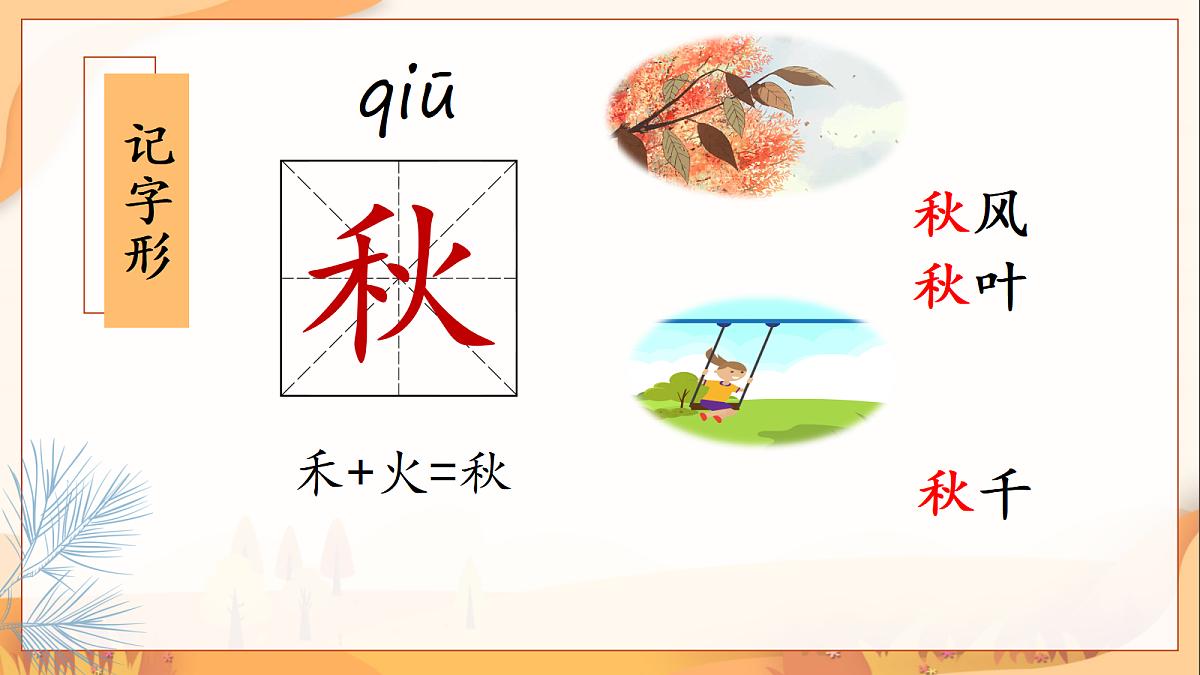 记字形

qiū

秋

禾+火=秋

秋风
秋叶

秋千